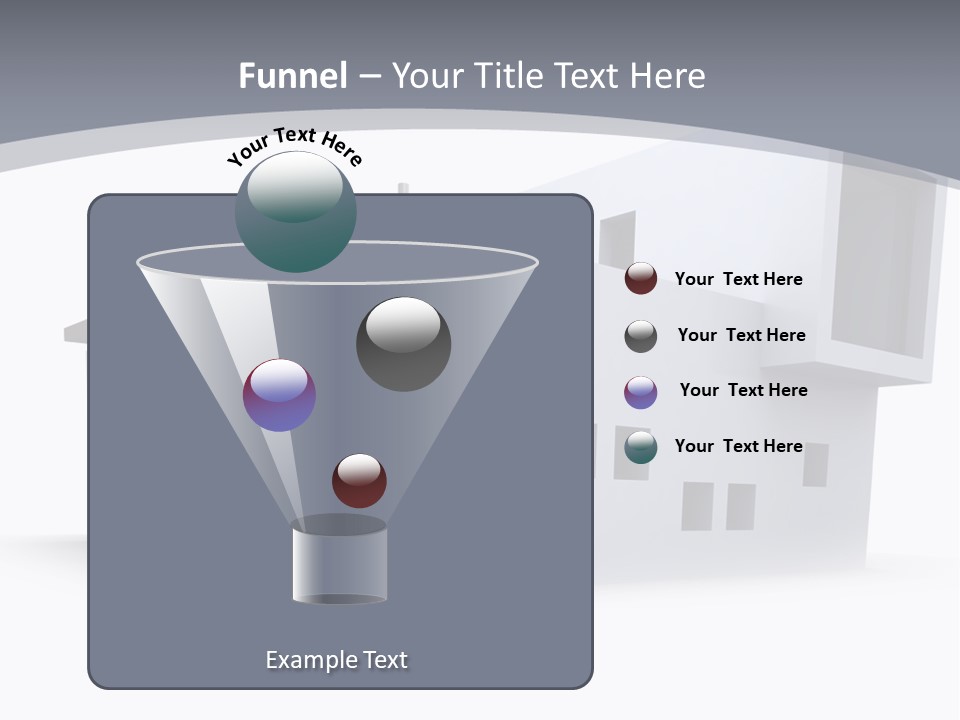 Funnel – Your Title Text Here

Your Text Here

Your Text Here

Your Text Here

Your Text Here

Your Text Here

Example Text